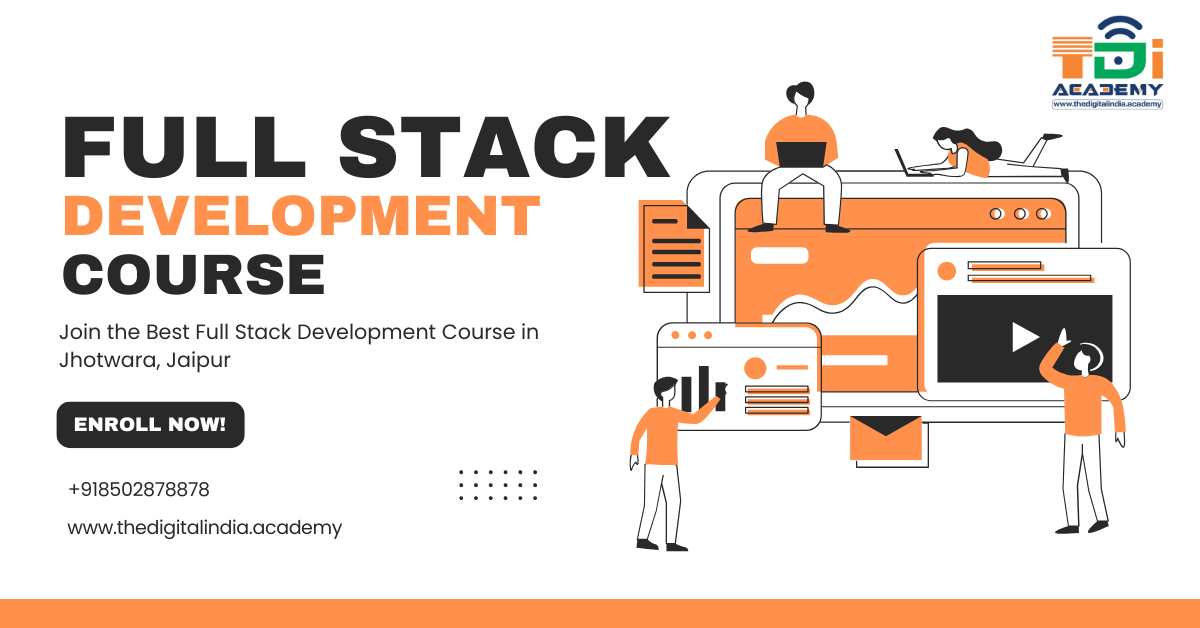 TDi
ACADEMY
www.thedigitalindia.academy

FULL STACK
DEVELOPMENT
COURSE

Join the Best Full Stack Development Course in Jhotwara, Jaipur

ENROLL NOW!

+918502878878

www.thedigitalindia.academy